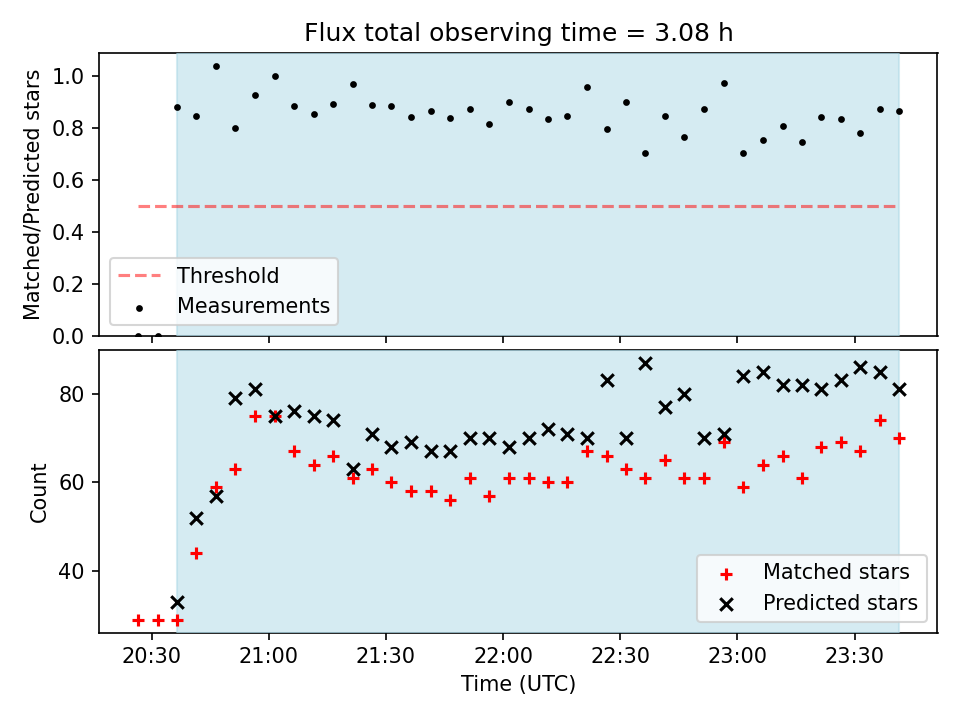 Flux total observing time = 3.08 h

Matched/Predicted stars

1.0
0.8
0.6
0.4
0.2
0.0

Threshold
Measurements

Count

80
60
40

Matched stars
Predicted stars

20:30
21:00
21:30
22:00
22:30
23:00
23:30

Time (UTC)